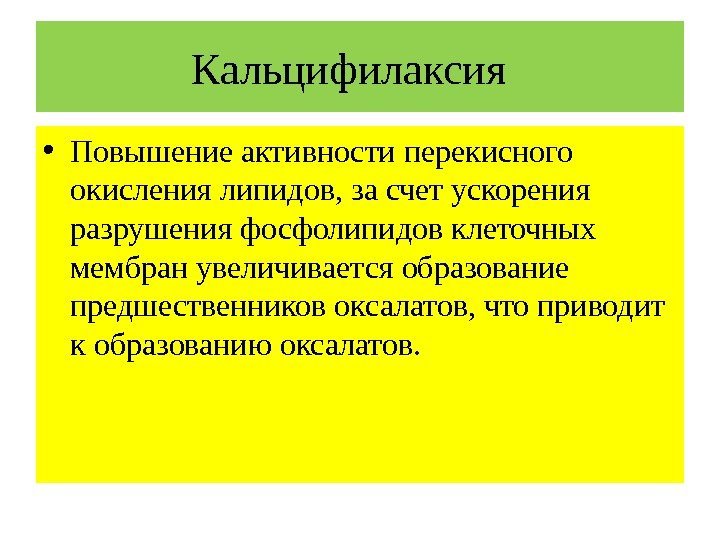 Кальцифилаксия

• Повышение активности перекисного окисления липидов, за счет ускорения разрушения фосфолипидов клеточных мембран увеличивается образование предшественников оксалатов, что приводит к образованию оксалатов.